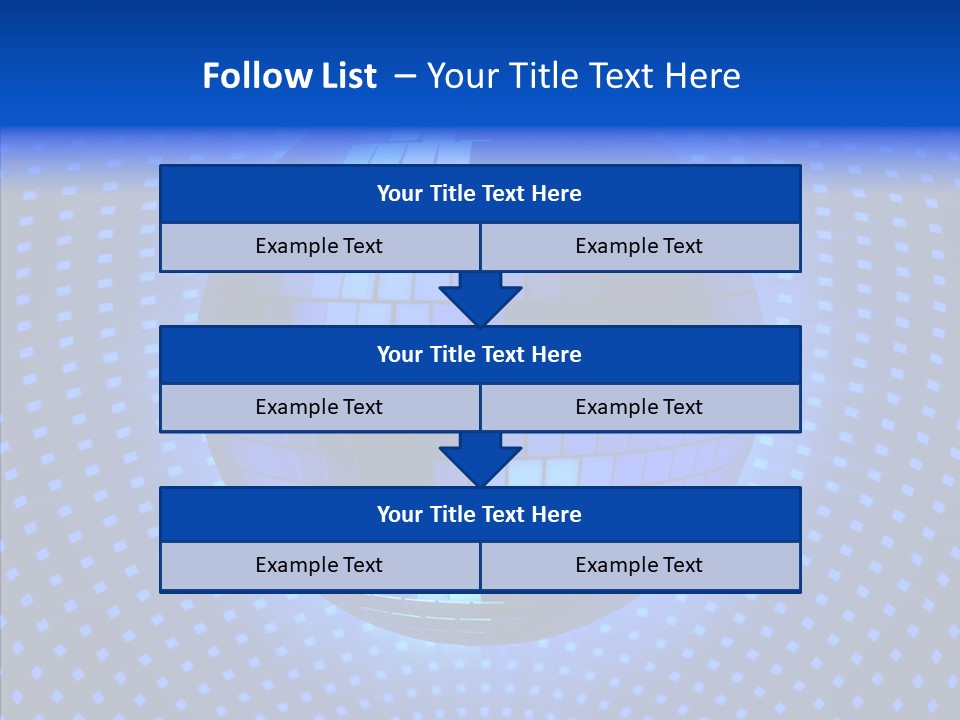 Follow List – Your Title Text Here

Your Title Text Here

Example Text

Example Text

Your Title Text Here

Example Text

Example Text

Your Title Text Here

Example Text

Example Text